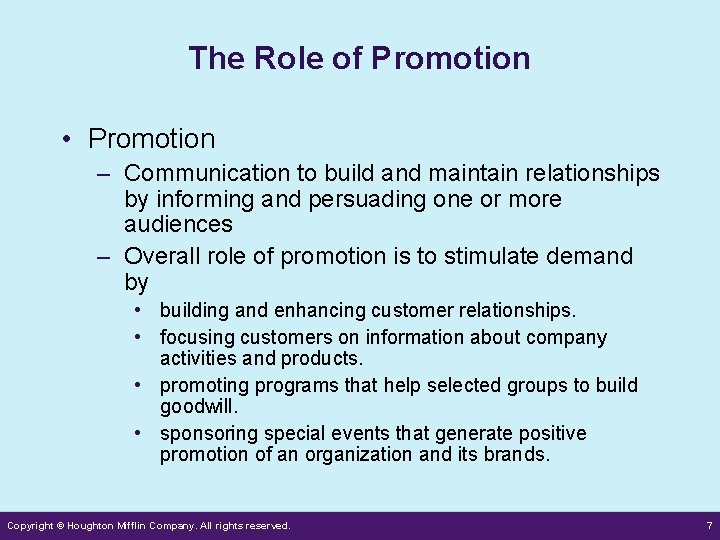 The Role of Promotion

• Promotion
– Communication to build and maintain relationships by informing and persuading one or more audiences
– Overall role of promotion is to stimulate demand by
• building and enhancing customer relationships.
• focusing customers on information about company activities and products.
• promoting programs that help selected groups to build goodwill.
• sponsoring special events that generate positive promotion of an organization and its brands.

Copyright © Houghton Mifflin Company. All rights reserved.

7